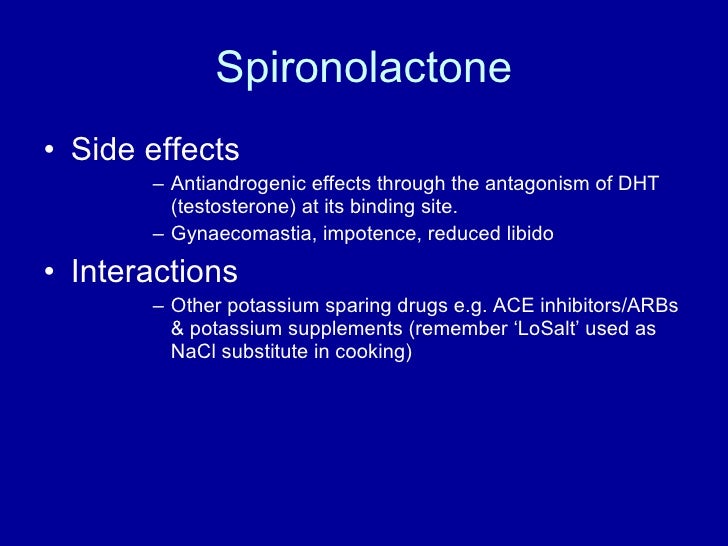 Spironolactone

• Side effects

– Antiandrogenic effects through the antagonism of DHT (testosterone) at its binding site.

– Gynaecomastia, impotence, reduced libido

• Interactions

– Other potassium sparing drugs e.g. ACE inhibitors/ARBs & potassium supplements (remember ‘LoSalt’ used as NaCl substitute in cooking)